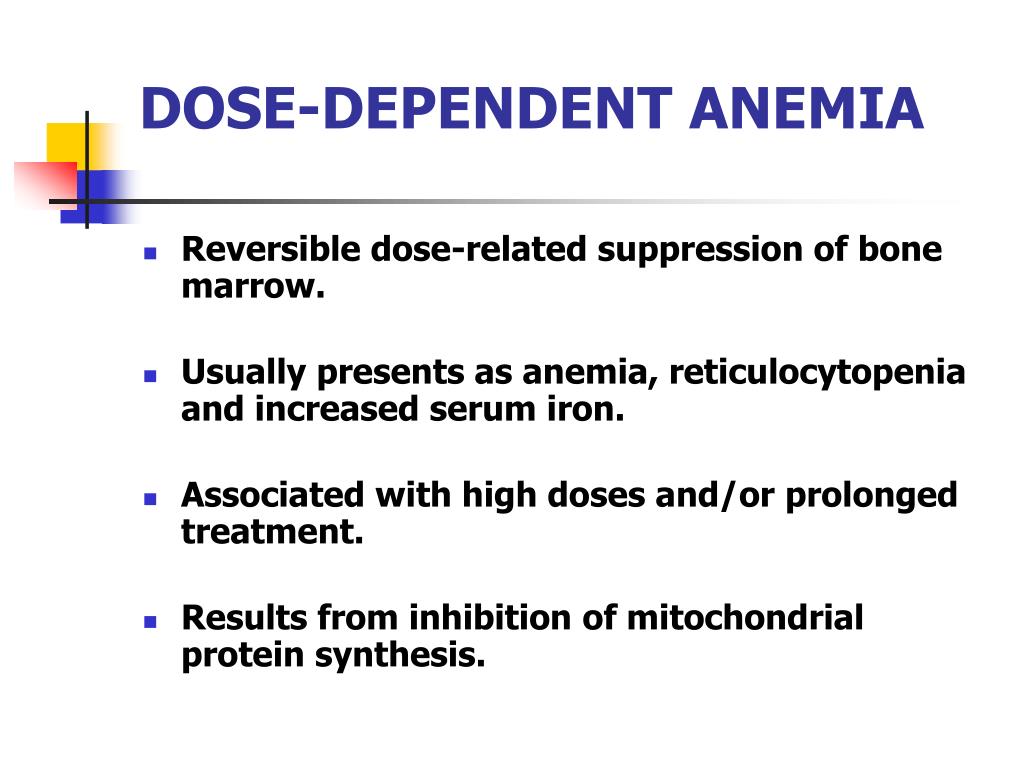 DOSE-DEPENDENT ANEMIA

- Reversible dose-related suppression of bone marrow.

- Usually presents as anemia, reticulocytopenia and increased serum iron.

- Associated with high doses and/or prolonged treatment.

- Results from inhibition of mitochondrial protein synthesis.